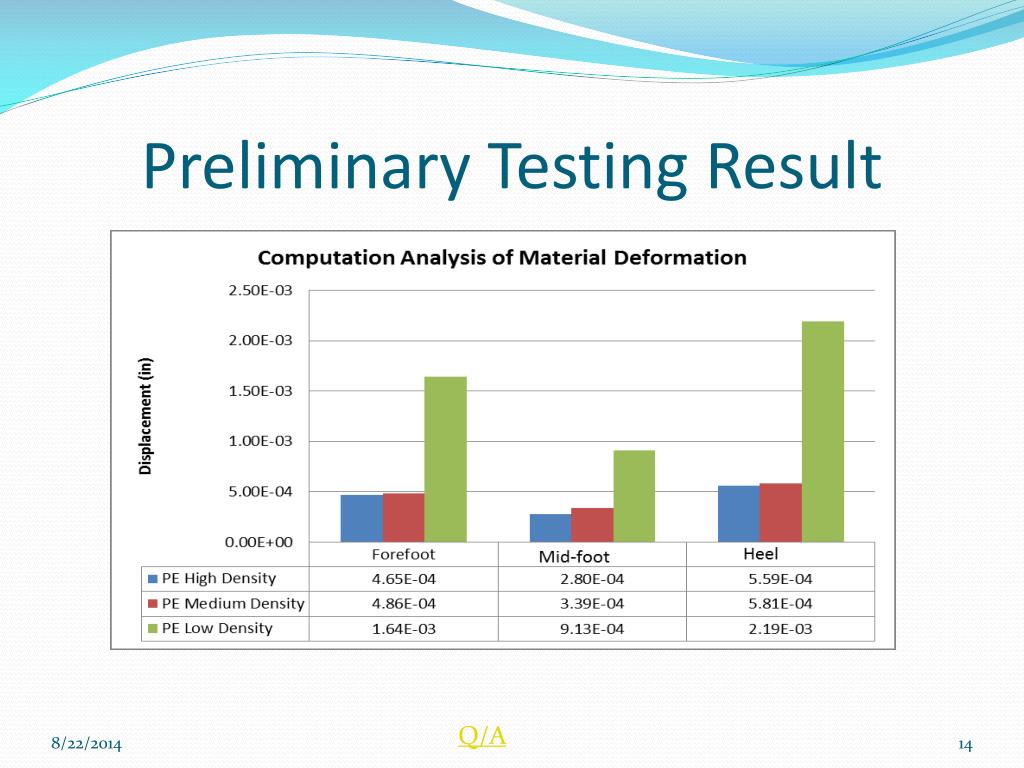 Preliminary Testing Result

Computation Analysis of Material Deformation

Displacement (in)

2.50E-03
2.00E-03
1.50E-03
1.00E-03
5.00E-04
0.00E+00

| | Forefoot | Mid-foot | Heel |
|---|---|---|---|
| PE High Density | 4.65E-04 | 2.80E-04 | 5.59E-04 |
| PE Medium Density | 4.86E-04 | 3.39E-04 | 5.81E-04 |
| PE Low Density | 1.64E-03 | 9.13E-04 | 2.19E-03 |

8/22/2014

Q/A

14